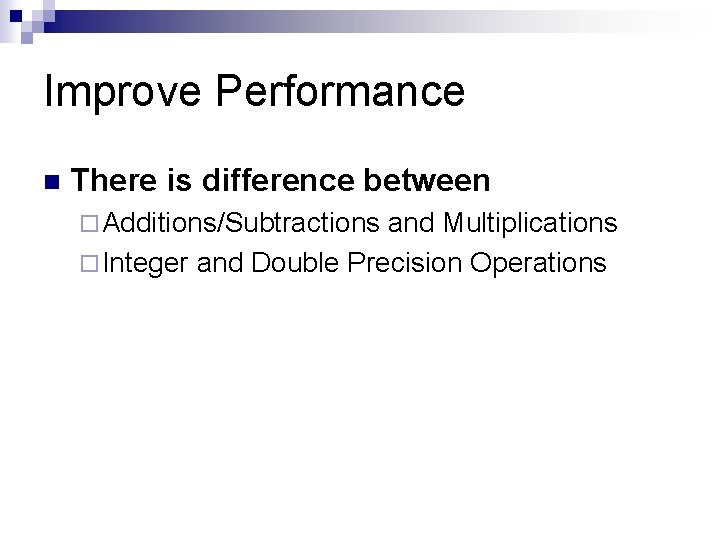 Improve Performance

There is difference between

Additions/Subtractions and Multiplications

Integer and Double Precision Operations